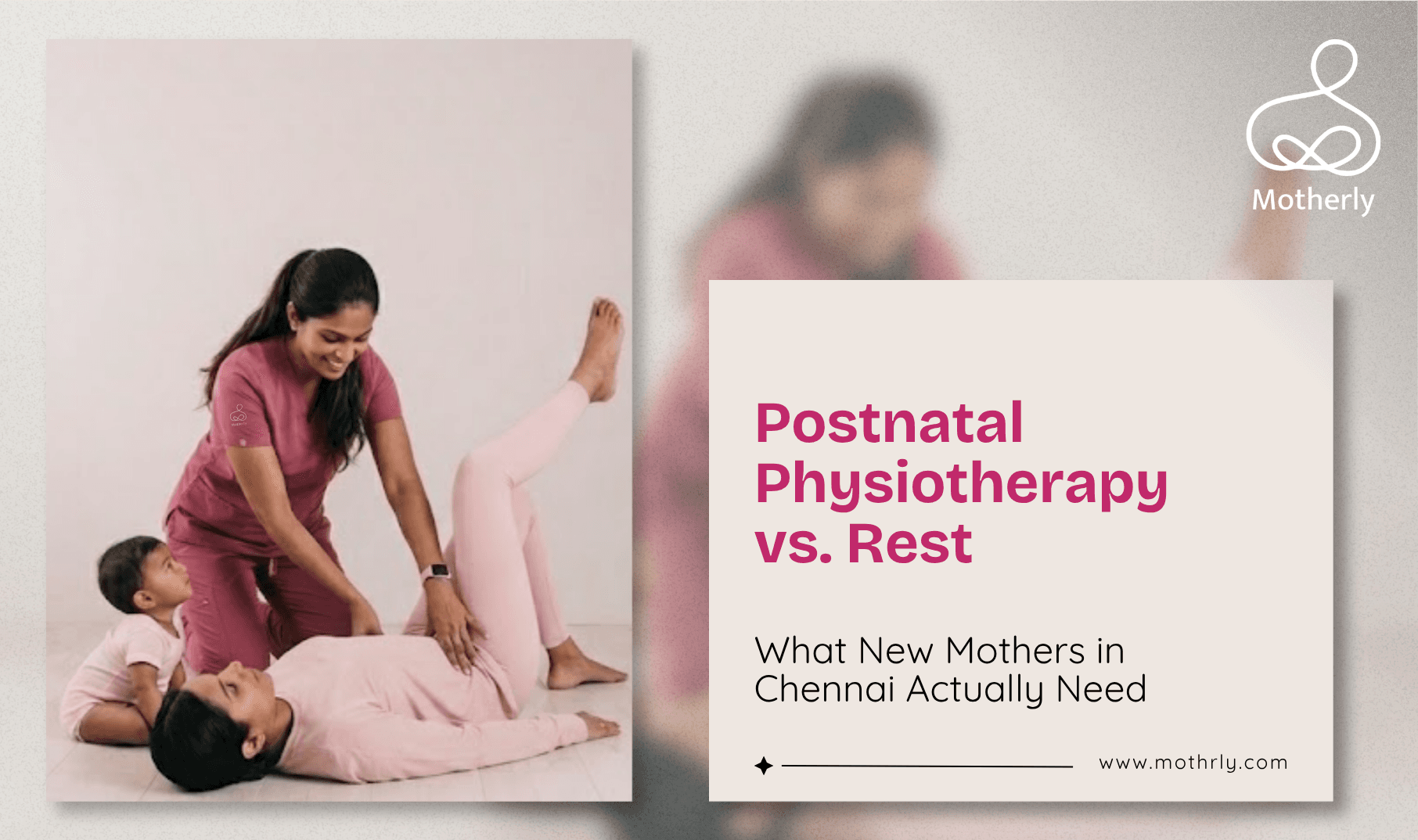 Motherly

Postnatal Physiotherapy vs. Rest

What New Mothers in Chennai Actually Need

www.mothrly.com